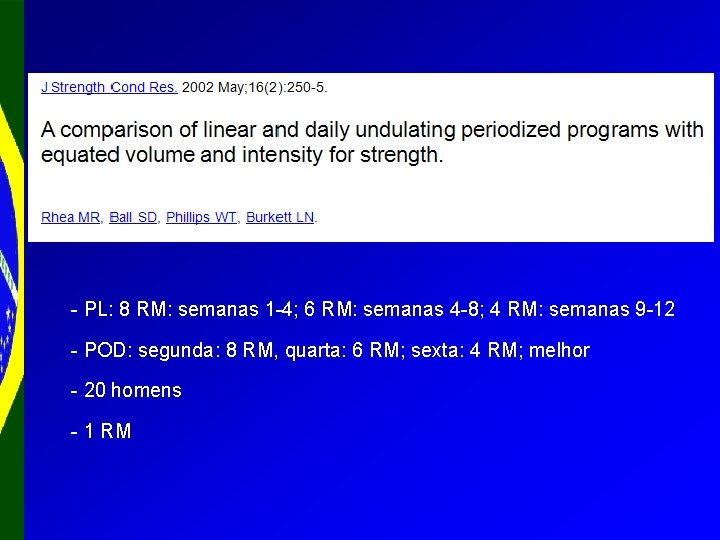 J Strength Cond Res. 2002 May;16(2):250-5.

A comparison of linear and daily undulating periodized programs with equated volume and intensity for strength.

Rhea MR, Ball SD, Phillips WT, Burkett LN.

- PL: 8 RM: semanas 1-4; 6 RM: semanas 4-8; 4 RM: semanas 9-12

- POD: segunda: 8 RM, quarta: 6 RM; sexta: 4 RM; melhor

- 20 homens

- 1 RM